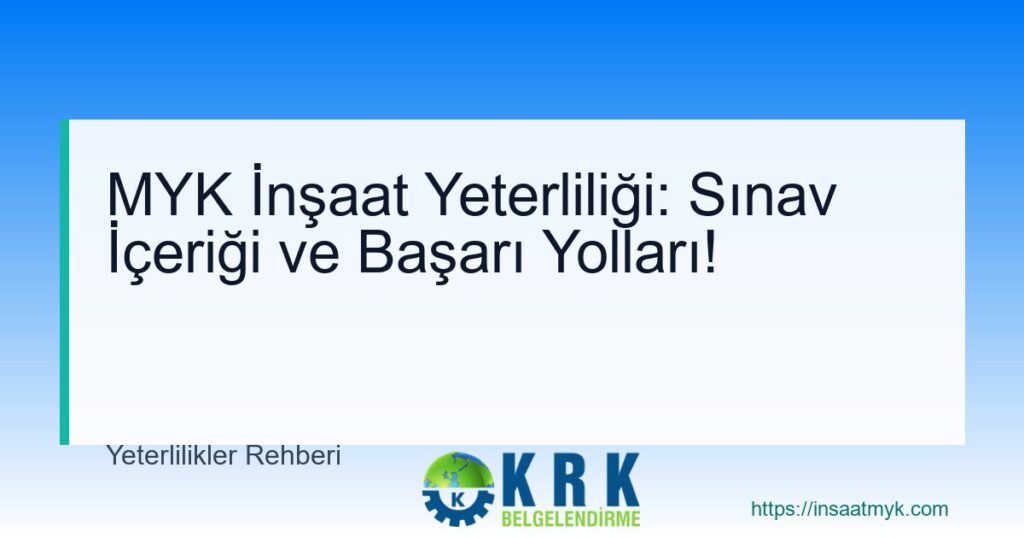 MYK İnşaat Yeterliliği: Sınav İçeriği ve Başarı Yolları!

Yeterlilikler Rehberi

K
KRK
BELGELENDİRME

https://insaatmyk.com